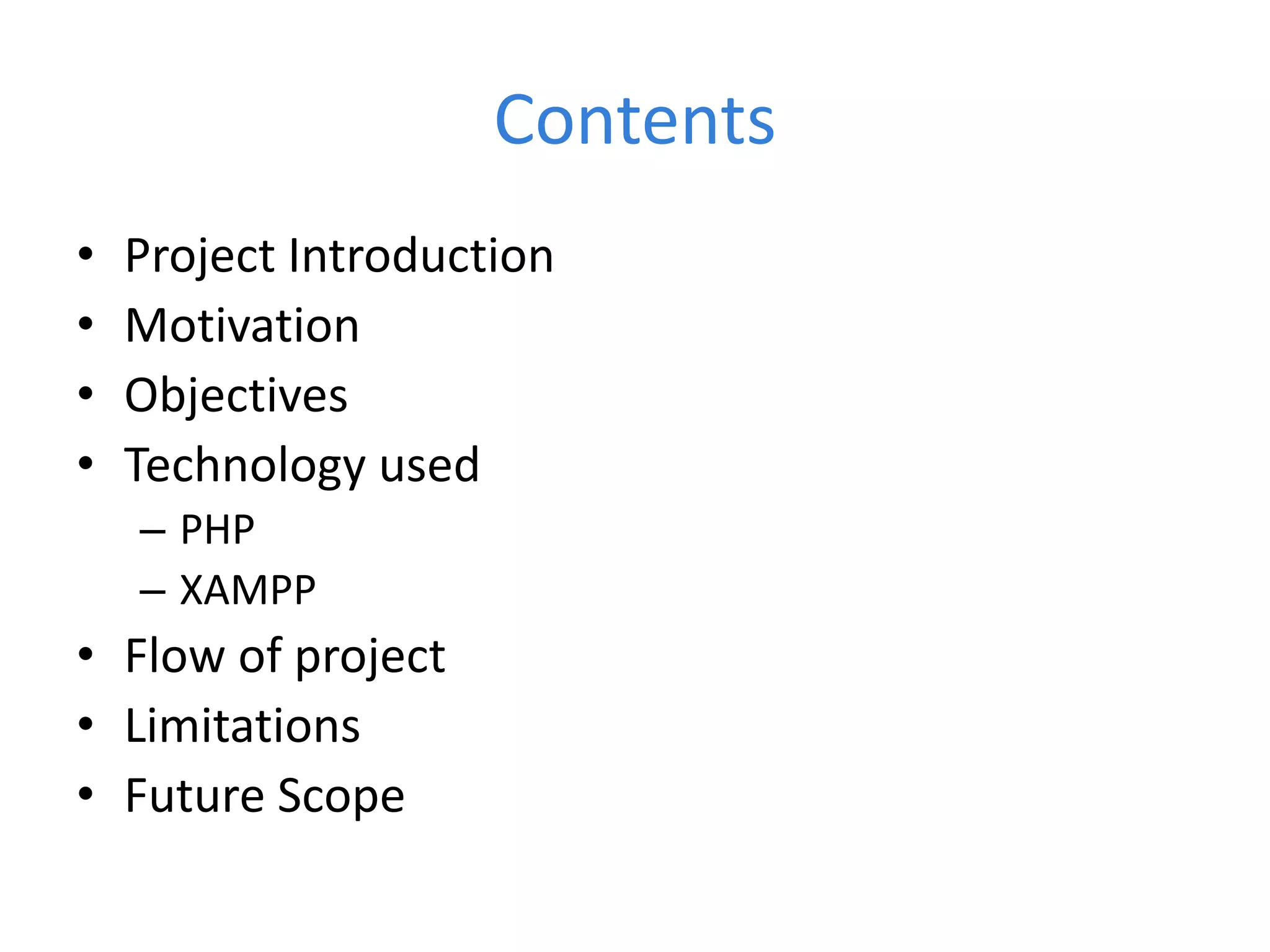 Contents

• Project Introduction
• Motivation
• Objectives
• Technology used
  – PHP
  – XAMPP
• Flow of project
• Limitations
• Future Scope